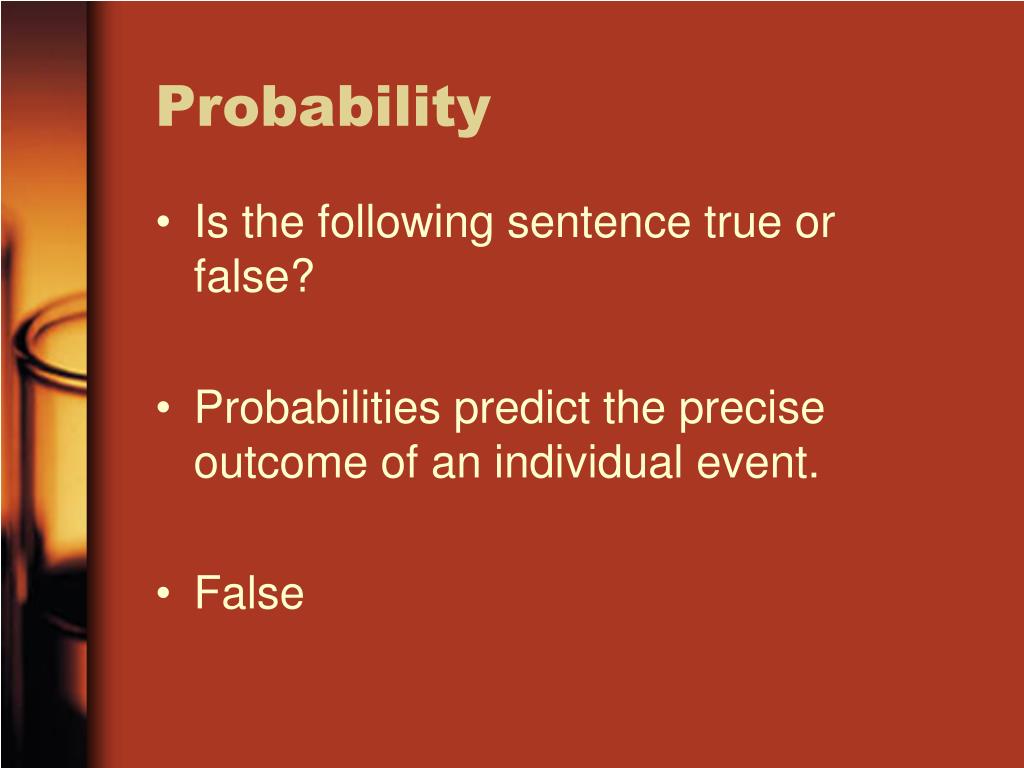 Probability

• Is the following sentence true or false?

• Probabilities predict the precise outcome of an individual event.

• False